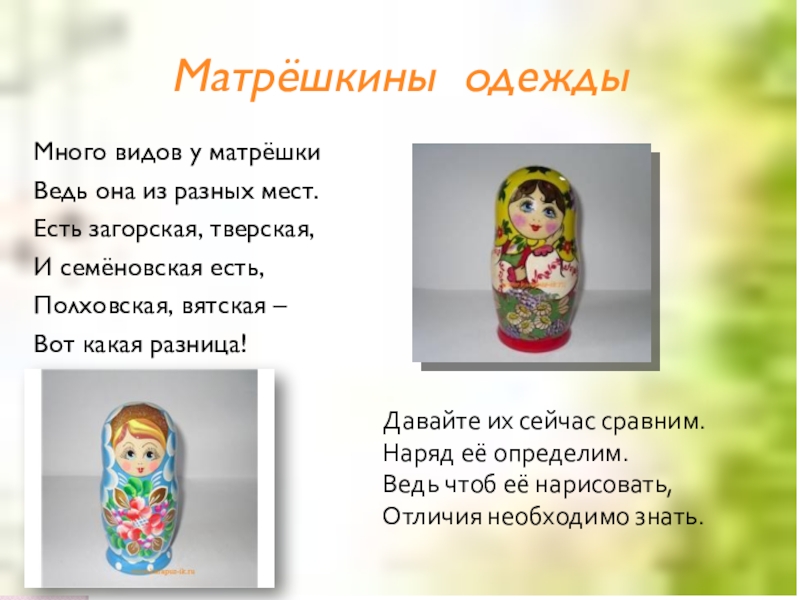 Матрёшкины одежды

Много видов у матрёшки
Ведь она из разных мест.
Есть загорская, тверская,
И семёновская есть,
Полховская, вятская –
Вот какая разница!

Давайте их сейчас сравним.
Наряд её определим.
Ведь чтоб её нарисовать,
Отличия необходимо знать.